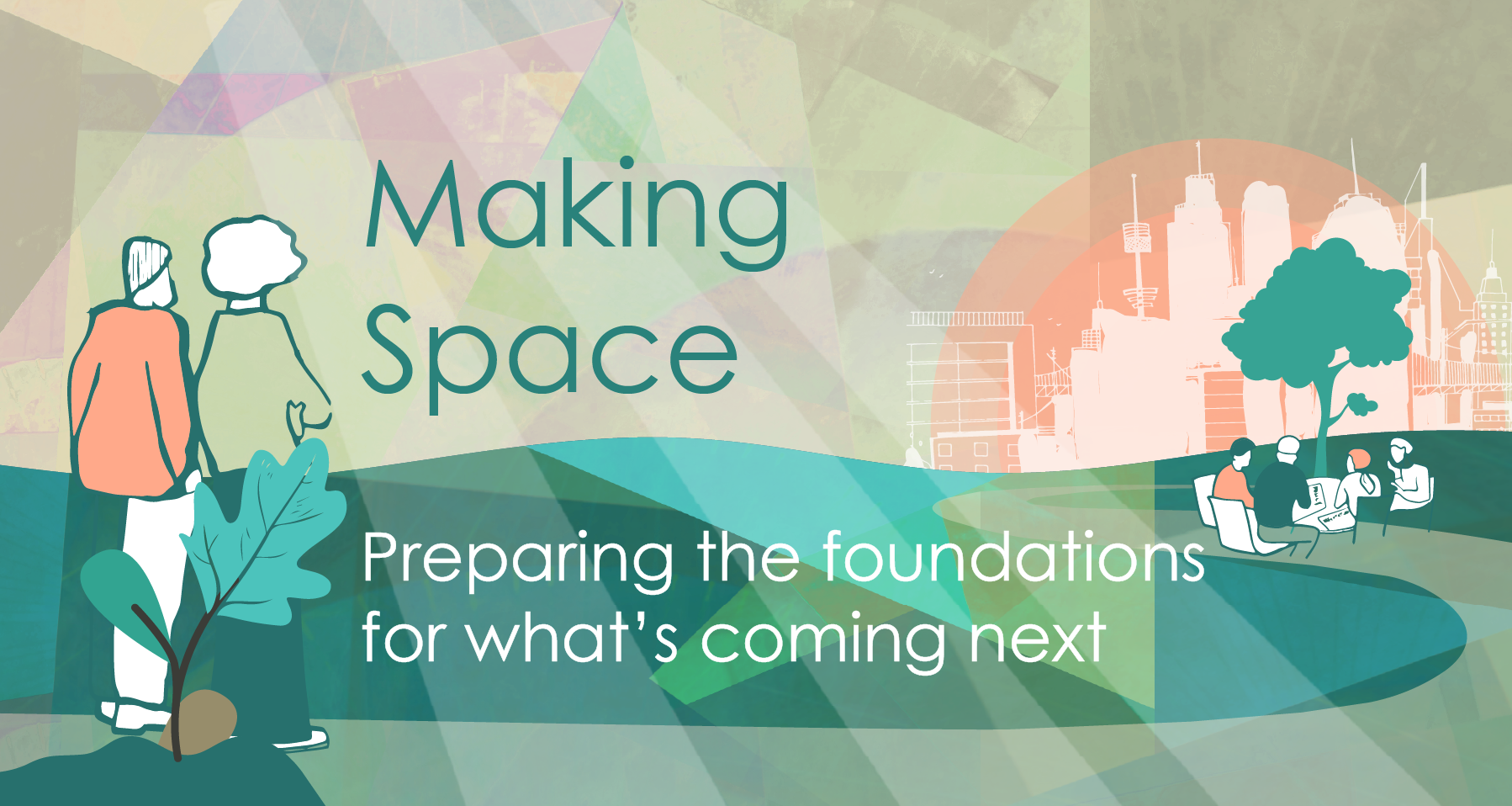 Making Space

Preparing the foundations for what's coming next